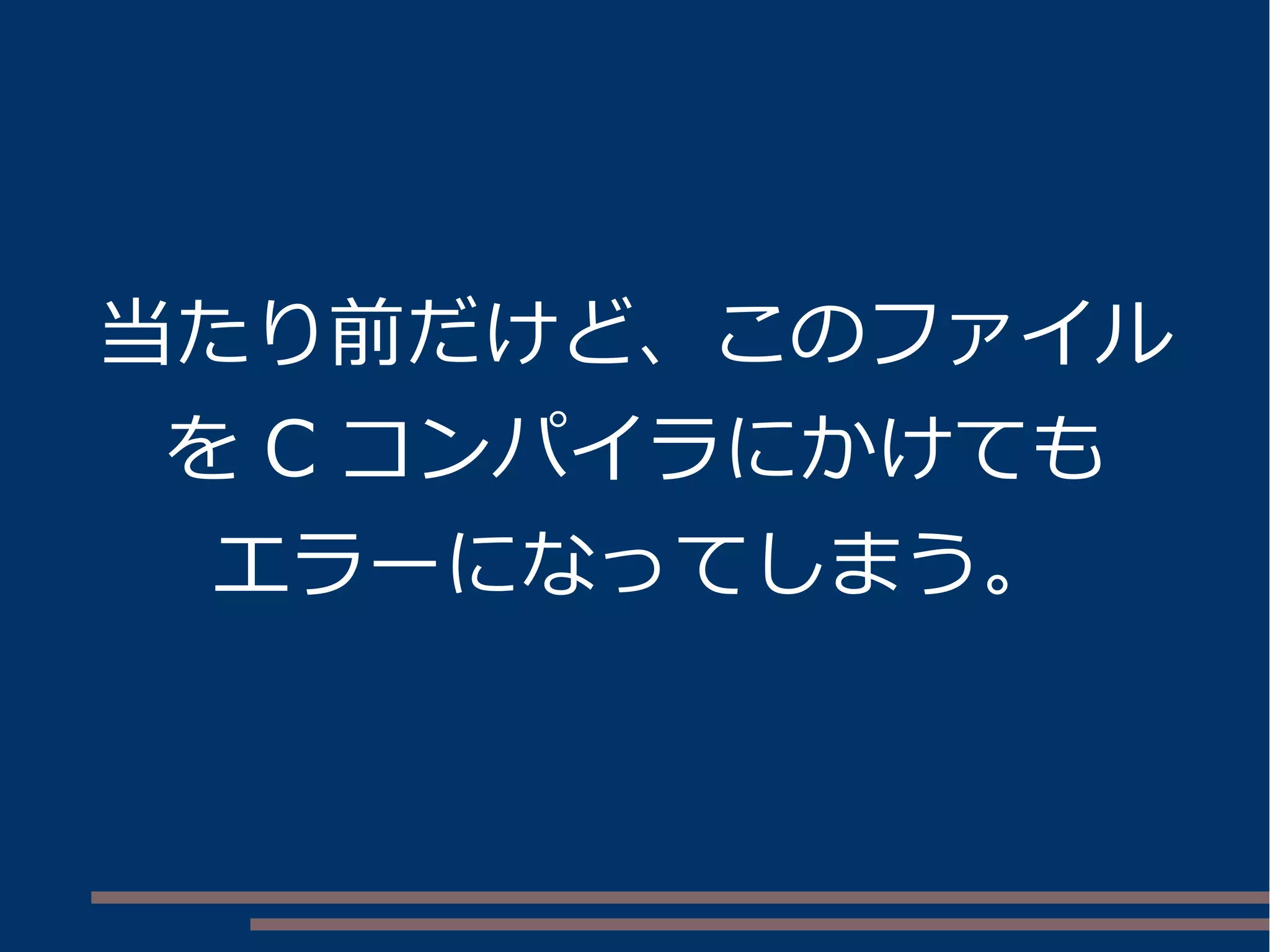 当たり前だけど、このファイルを C コンパイラにかけてもエラーになってしまう。